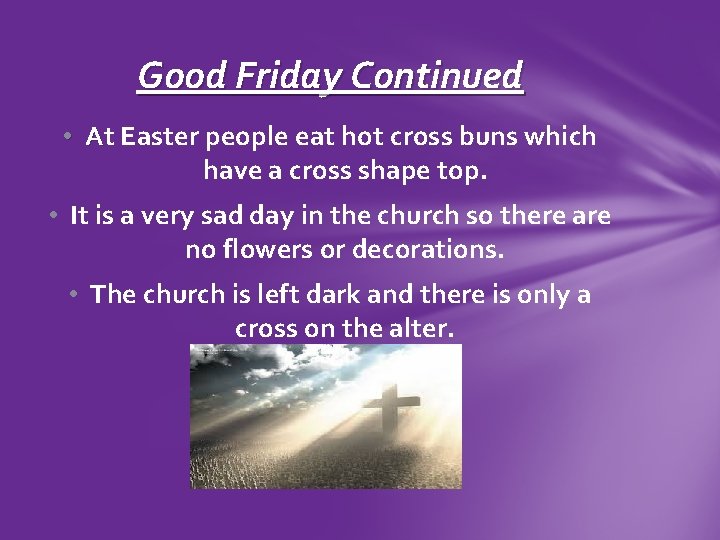 Good Friday Continued

• At Easter people eat hot cross buns which have a cross shape top.

• It is a very sad day in the church so there are no flowers or decorations.

• The church is left dark and there is only a cross on the alter.